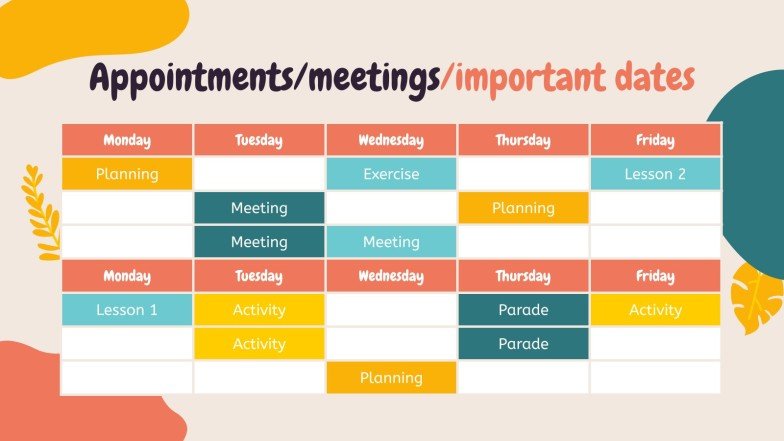 Appointments/meetings/important dates

| Monday | Tuesday | Wednesday | Thursday | Friday |
|---|---|---|---|---|
| Planning | | Exercise | | Lesson 2 |
| | Meeting | | Planning | |
| | Meeting | Meeting | | |
| Monday | Tuesday | Wednesday | Thursday | Friday |
| Lesson 1 | Activity | | Parade | Activity |
| | Activity | | Parade | |
| | | Planning | | |